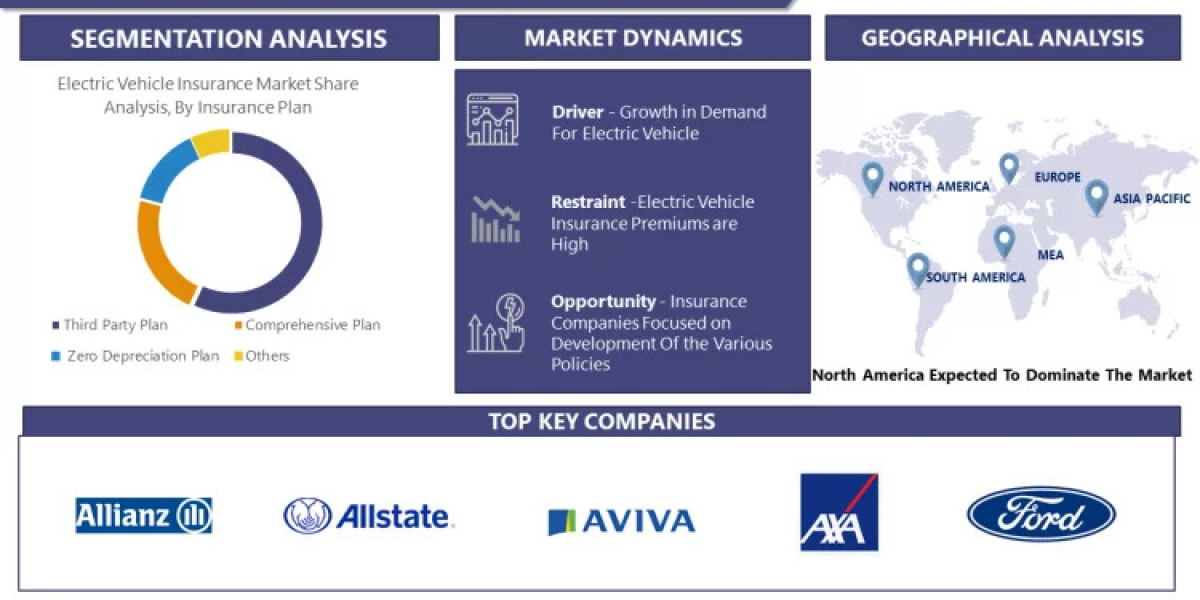 SEGMENTATION ANALYSIS

Electric Vehicle Insurance Market Share Analysis, By Insurance Plan

Third Party Plan
Comprehensive Plan
Zero Depreciation Plan
Others

MARKET DYNAMICS

Driver - Growth in Demand For Electric Vehicle

Restraint -Electric Vehicle Insurance Premiums are High

Opportunity - Insurance Companies Focused on Development Of the Various Policies

GEOGRAPHICAL ANALYSIS

NORTH AMERICA
EUROPE
ASIA PACIFIC
MEA
SOUTH AMERICA

North America Expected To Dominate The Market

TOP KEY COMPANIES

Allianz
Allstate.
AVIVA
AXA
Ford